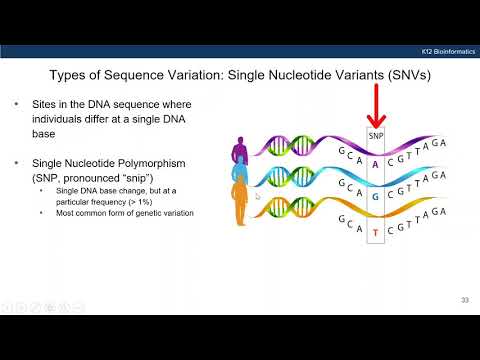 K12 Bioinformatics

Types of Sequence Variation: Single Nucleotide Variants (SNVs)

• Sites in the DNA sequence where individuals differ at a single DNA base

• Single Nucleotide Polymorphism (SNP, pronounced "snip")
  • Single DNA base change, but at a particular frequency (> 1%)
  • Most common form of genetic variation

SNP

G C A A C G T T A G A

G C A G C G T T A G A

G C A T C G T T A G A

33